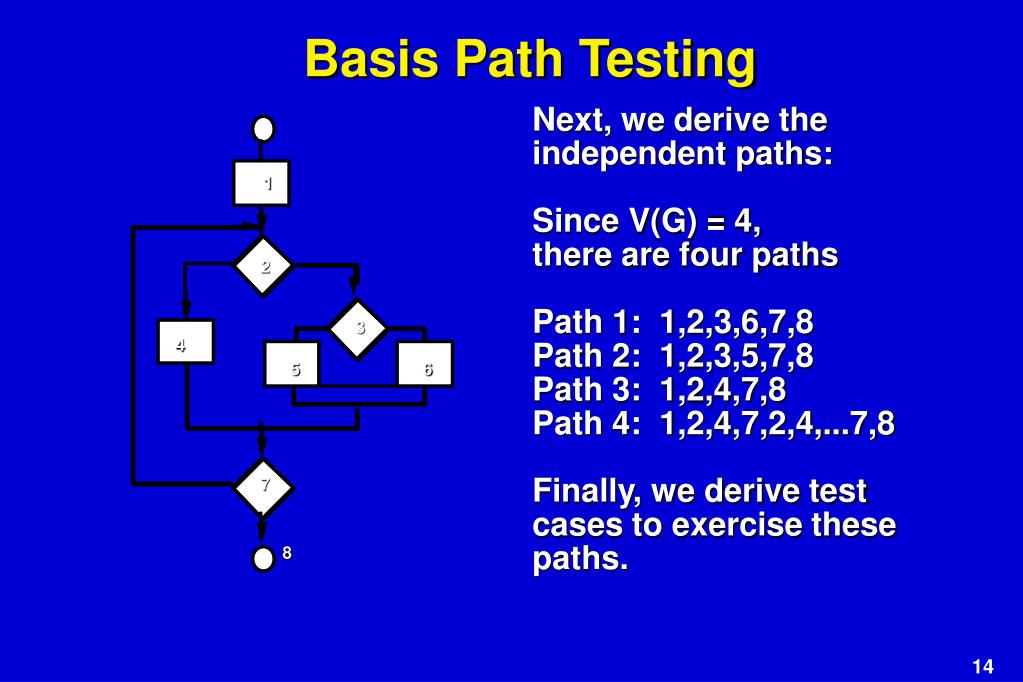 Basis Path Testing

1
2
3
4
5
6
7
8

Next, we derive the independent paths:

Since V(G) = 4, there are four paths

Path 1: 1,2,3,6,7,8
Path 2: 1,2,3,5,7,8
Path 3: 1,2,4,7,8
Path 4: 1,2,4,7,2,4,...7,8

Finally, we derive test cases to exercise these paths.

14